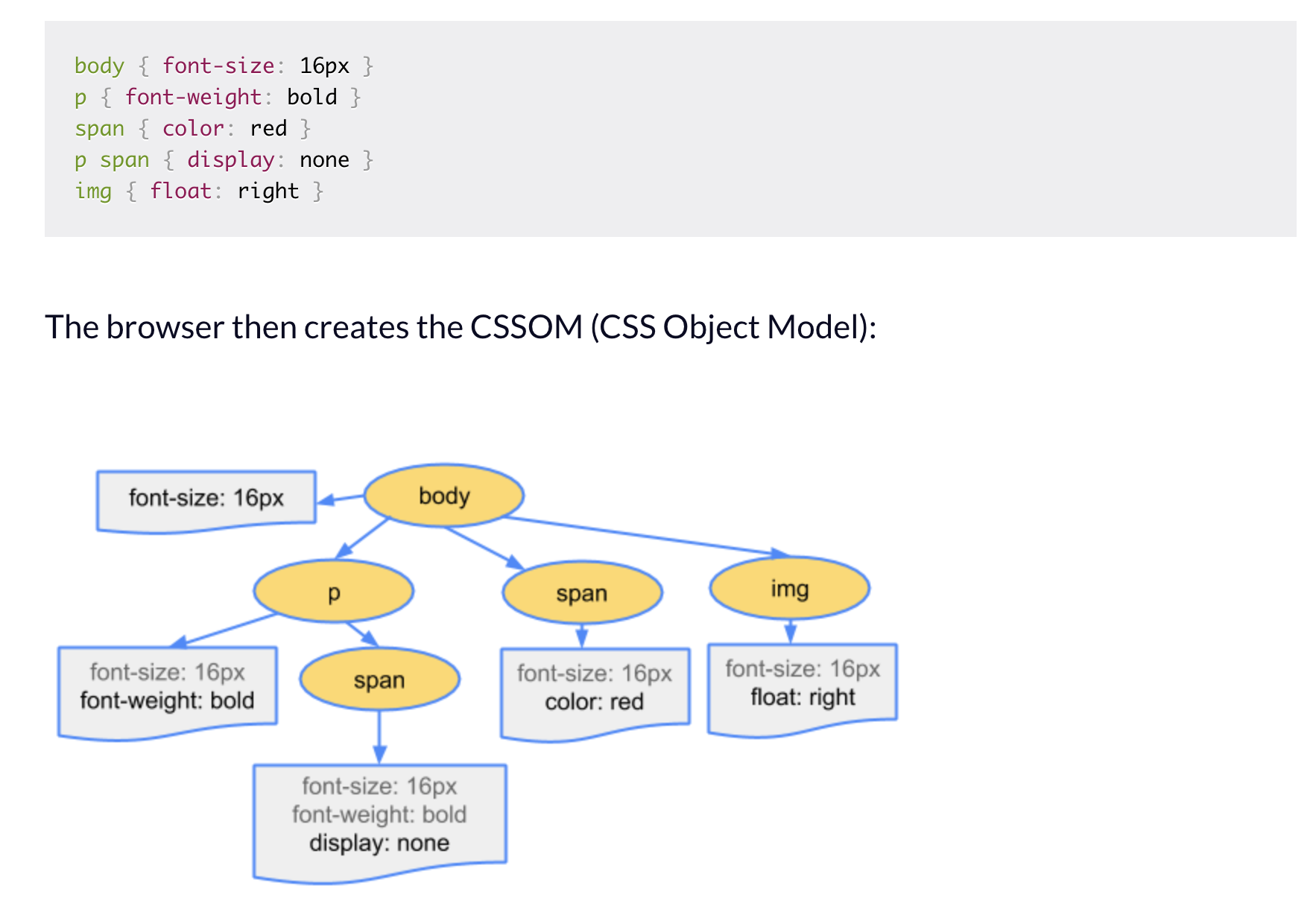 body { font-size: 16px }
p { font-weight: bold }
span { color: red }
p span { display: none }
img { float: right }

The browser then creates the CSSOM (CSS Object Model):

font-size: 16px

body

p

span

img

font-size: 16px
font-weight: bold

span

font-size: 16px
color: red

font-size: 16px
float: right

font-size: 16px
font-weight: bold
display: none